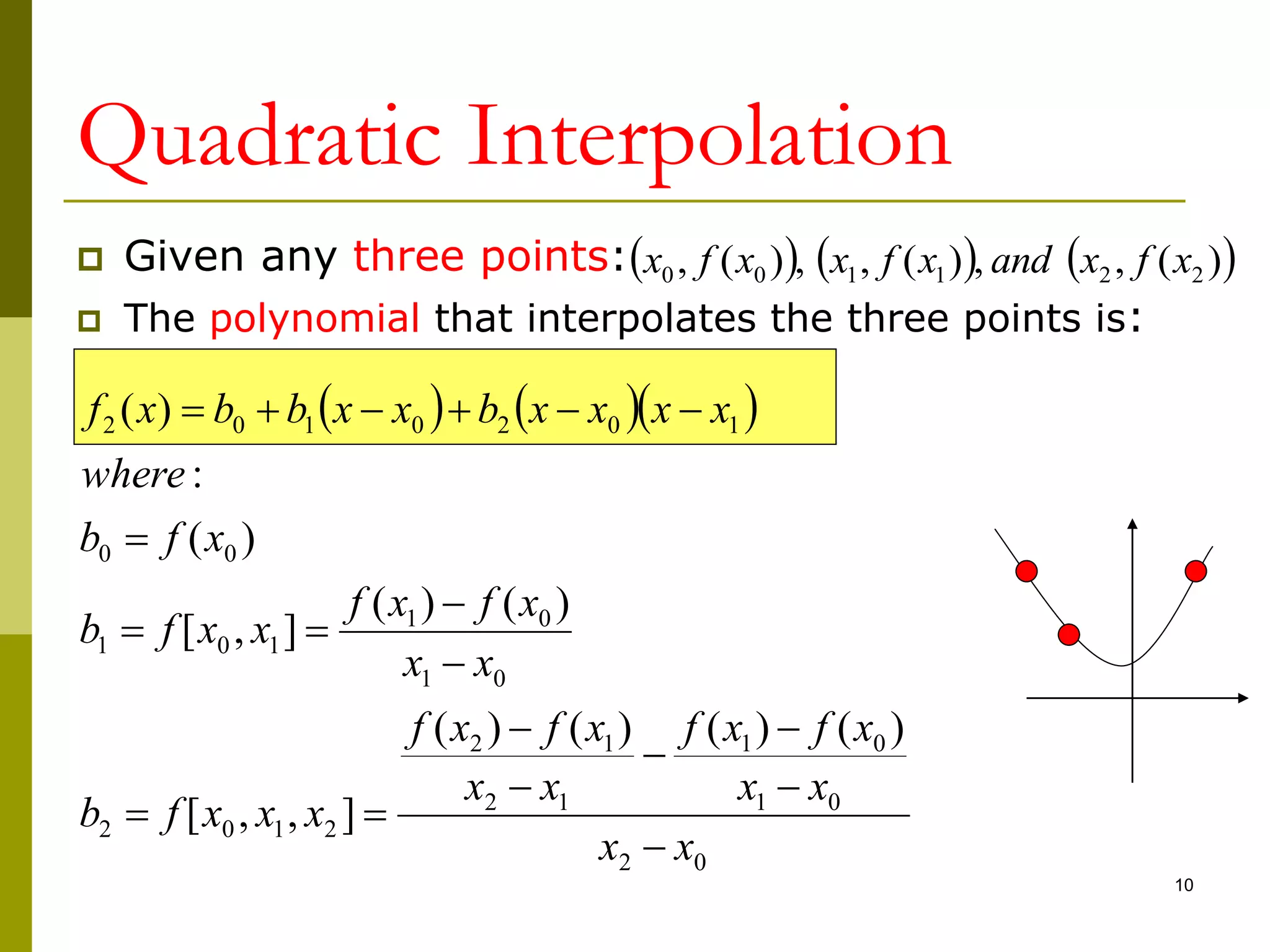 Quadratic Interpolation

Given any three points: $(x_0, f(x_0)), (x_1, f(x_1)), and\ (x_2, f(x_2))$

The polynomial that interpolates the three points is:

$f_2(x) = b_0 + b_1(x - x_0) + b_2(x - x_0)(x - x_1)$

$where:$

$b_0 = f(x_0)$

$b_1 = f[x_0, x_1] = \frac{f(x_1) - f(x_0)}{x_1 - x_0}$

$b_2 = f[x_0, x_1, x_2] = \frac{\frac{f(x_2) - f(x_1)}{x_2 - x_1} - \frac{f(x_1) - f(x_0)}{x_1 - x_0}}{x_2 - x_0}$

10